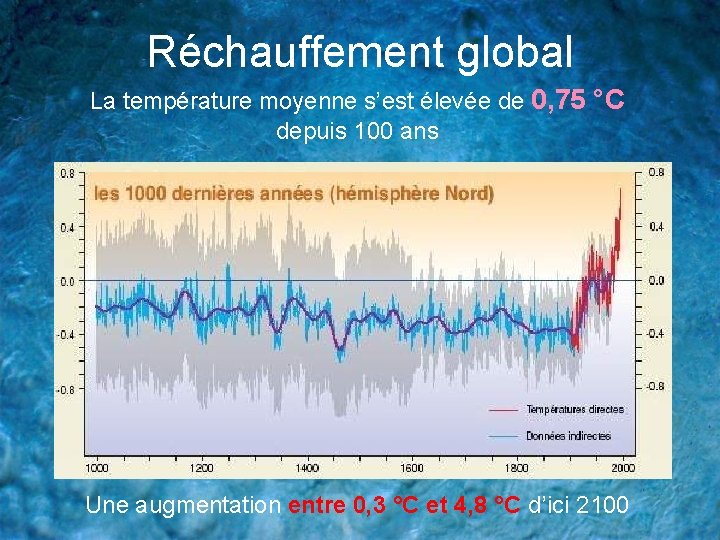 Réchauffement global

La température moyenne s'est élevée de 0,75 °C depuis 100 ans

les 1000 dernières années (hémisphère Nord)

0.8
0.4
0.0
-0.4
-0.8

0.8
0.4
0.0
-0.4
-0.8

Températures directes
Données indirectes

1000 1200 1400 1600 1800 2000

Une augmentation entre 0,3 °C et 4,8 °C d'ici 2100